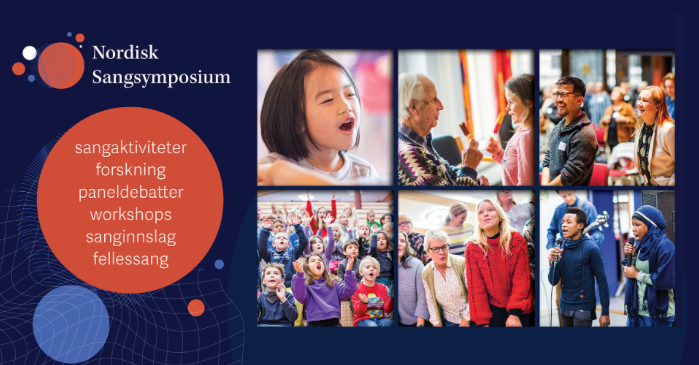 Nordisk Sangsymposium

sangaktiviteter
forskning
paneldebatter
workshops
sanginnslag
fellessang